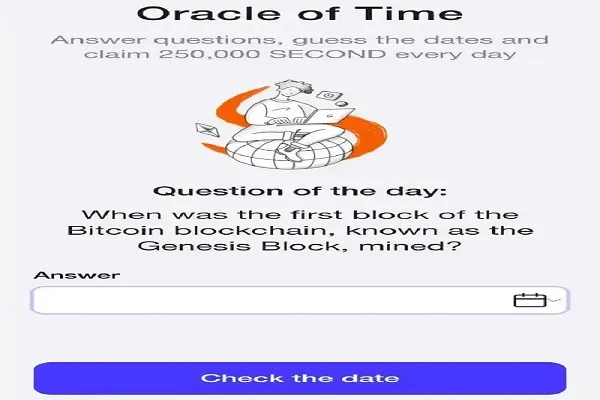 Oracle of Time

Answer questions, guess the dates and claim 250,000 SECOND every day

Question of the day:

When was the first block of the Bitcoin blockchain, known as the Genesis Block, mined?

Answer

Check the date